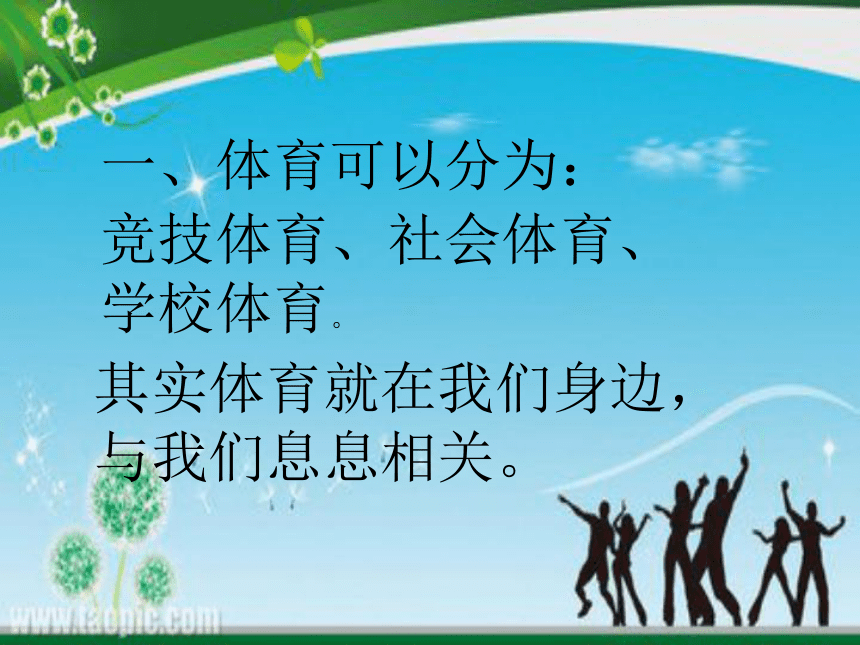 一、体育可以分为：
竞技体育、社会体育、学校体育。

其实体育就在我们身边，与我们息息相关。

www.taopic.com